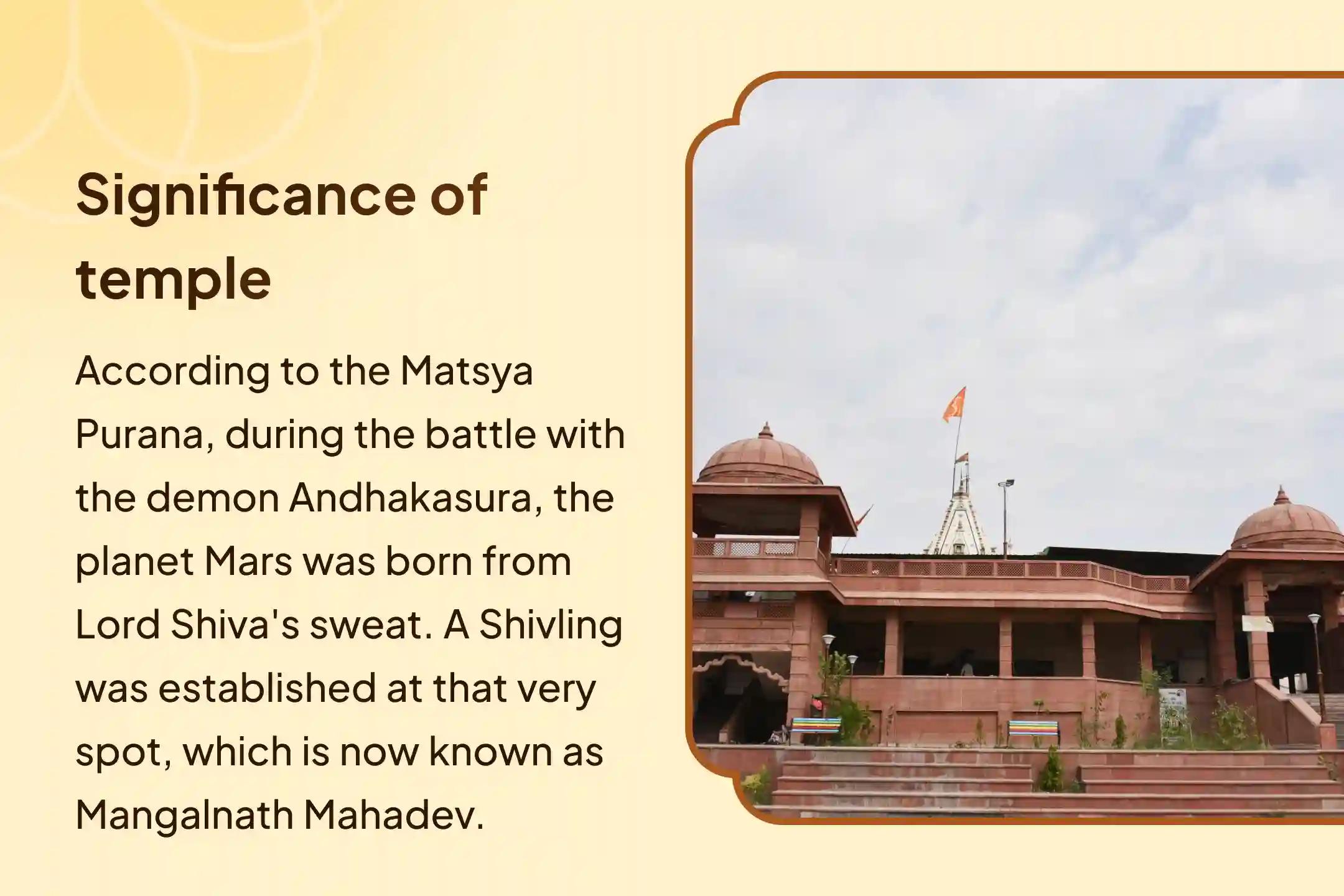 Significance of temple

According to the Matsya Purana, during the battle with the demon Andhakasura, the planet Mars was born from Lord Shiva's sweat. A Shivling was established at that very spot, which is now known as Mangalnath Mahadev.